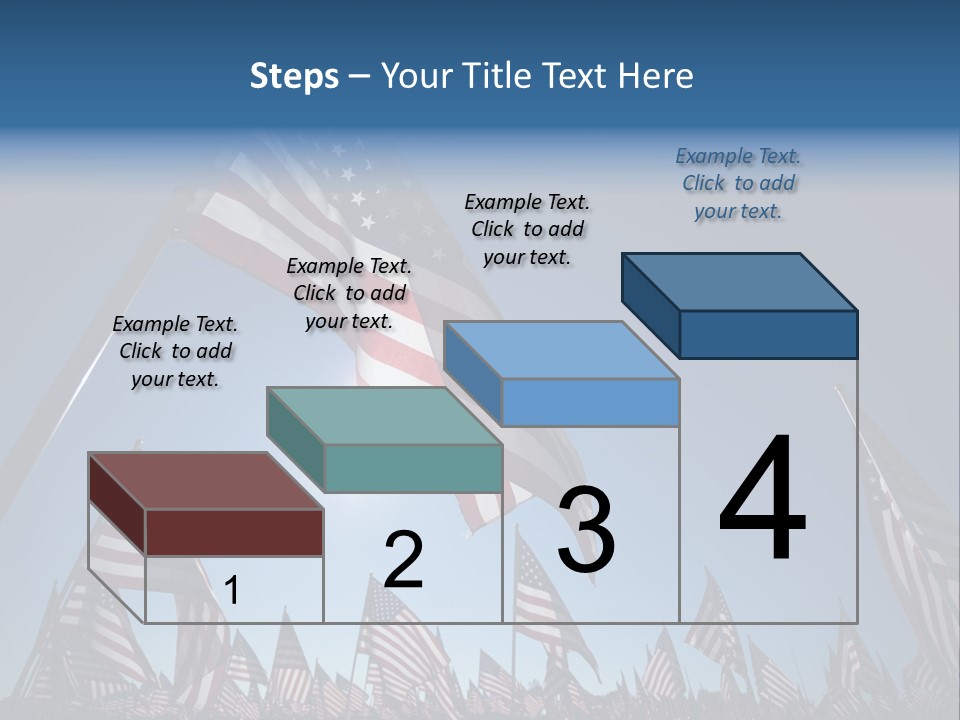 Steps – Your Title Text Here

Example Text. Click to add your text.

Example Text. Click to add your text.

Example Text. Click to add your text.

Example Text. Click to add your text.

1

2

3

4